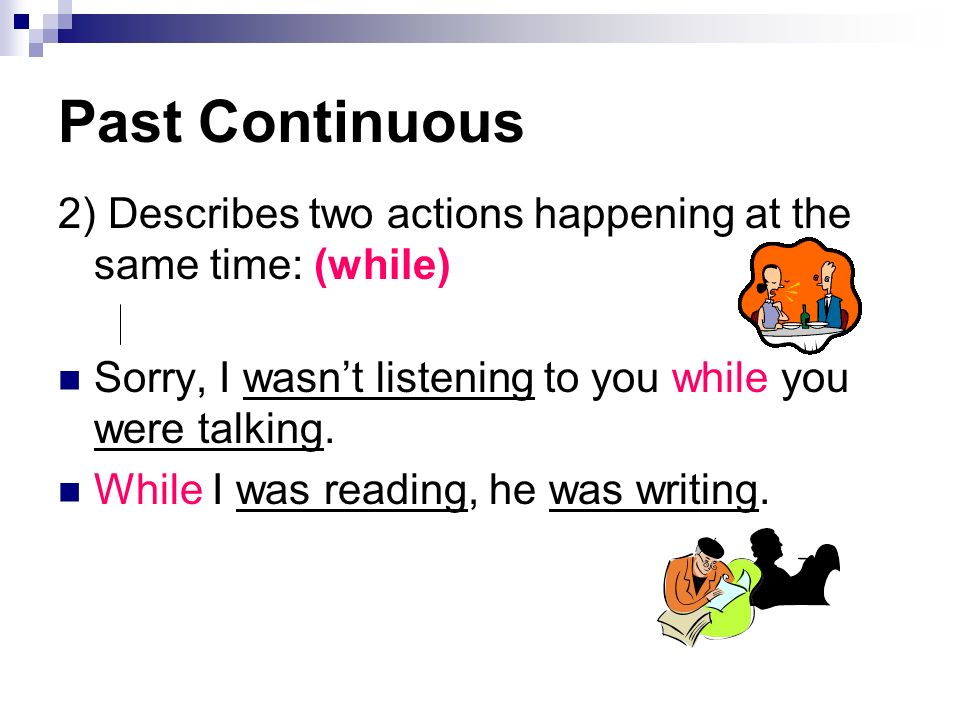 Past Continuous

2) Describes two actions happening at the same time: (while)

Sorry, I wasn't listening to you while you were talking.

While I was reading, he was writing.